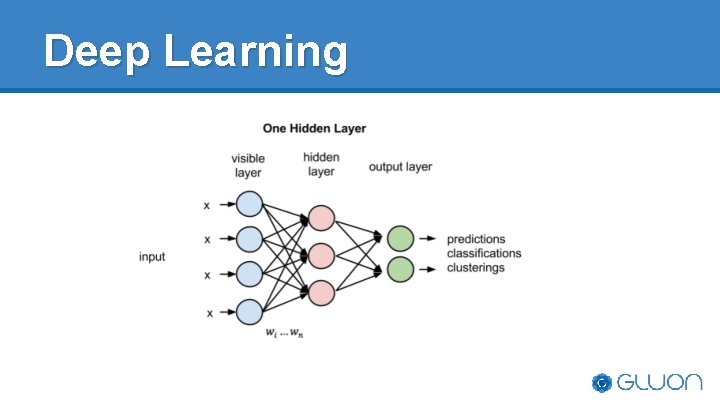 Deep Learning

One Hidden Layer

visible layer

hidden layer

output layer

input

x

x

x

x

$w_i \ldots w_n$

predictions
classifications
clusterings

GLUON